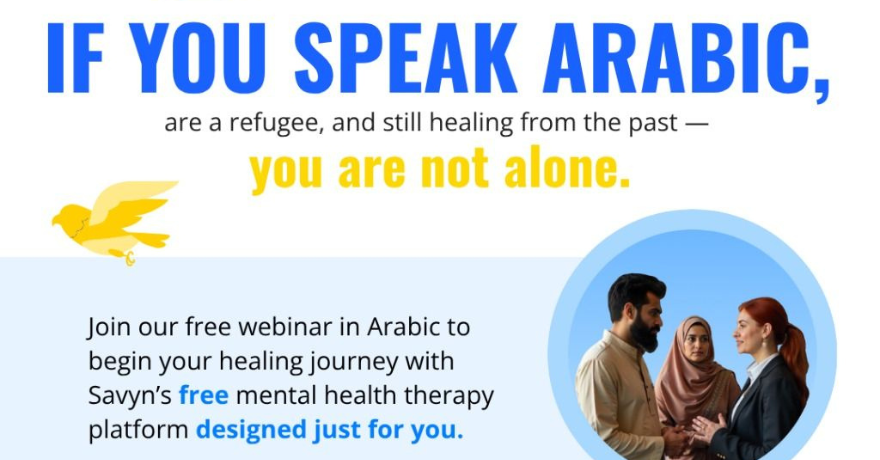 IF YOU SPEAK ARABIC,

are a refugee, and still healing from the past —

you are not alone.

Join our free webinar in Arabic to begin your healing journey with Savyn's free mental health therapy platform designed just for you.